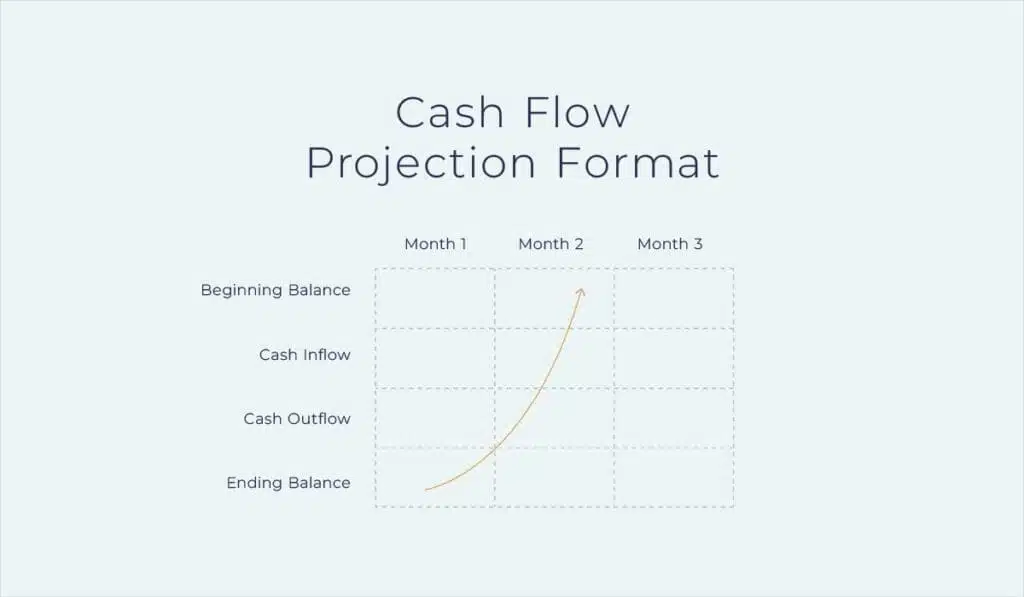 Cash Flow
Projection Format

| | Month 1 | Month 2 | Month 3 |
|---|---|---|---|
| Beginning Balance | | | |
| Cash Inflow | | | |
| Cash Outflow | | | |
| Ending Balance | | | |